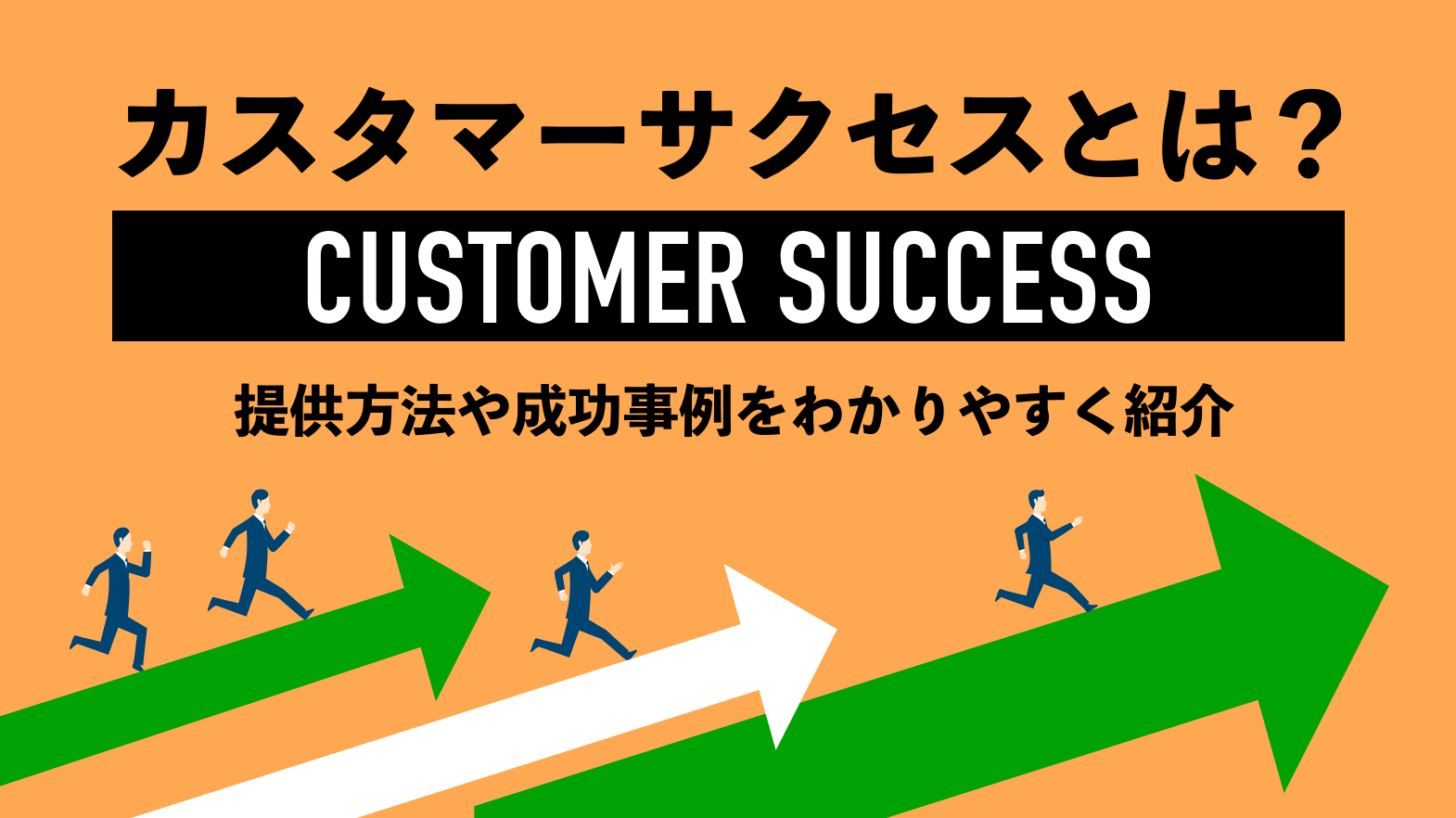 カスタマーサクセスとは？

CUSTOMER SUCCESS

提供方法や成功事例をわかりやすく紹介